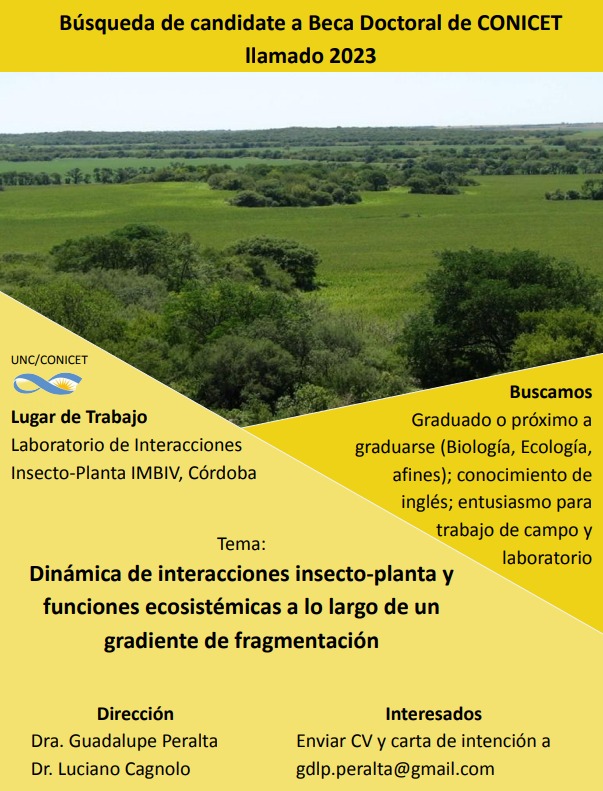 Búsqueda de candidate a Beca Doctoral de CONICET
llamado 2023

UNC/CONICET

Lugar de Trabajo
Laboratorio de Interacciones Insecto-Planta IMBIV, Córdoba

Buscamos
Graduado o próximo a graduarse (Biología, Ecología, afines); conocimiento de inglés; entusiasmo para trabajo de campo y laboratorio

Tema:
Dinámica de interacciones insecto-planta y funciones ecosistémicas a lo largo de un gradiente de fragmentación

Dirección
Dra. Guadalupe Peralta
Dr. Luciano Cagnolo

Interesados
Enviar CV y carta de intención a
gdlp.peralta@gmail.com